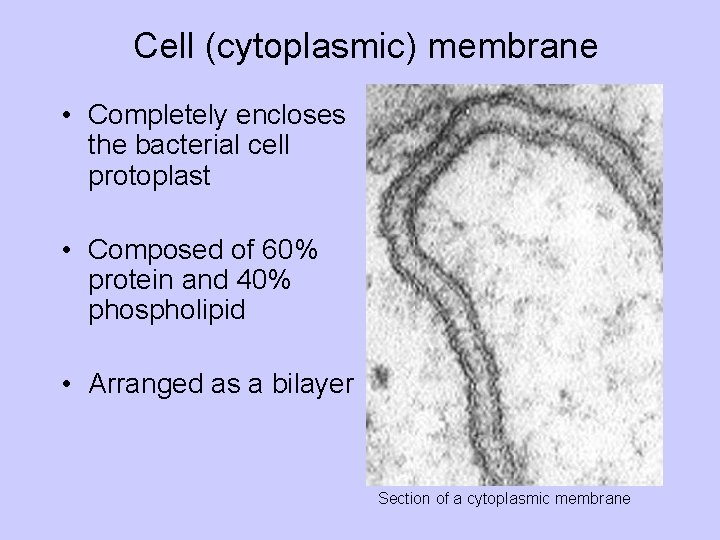 Cell (cytoplasmic) membrane

• Completely encloses the bacterial cell protoplast

• Composed of 60% protein and 40% phospholipid

• Arranged as a bilayer

Section of a cytoplasmic membrane